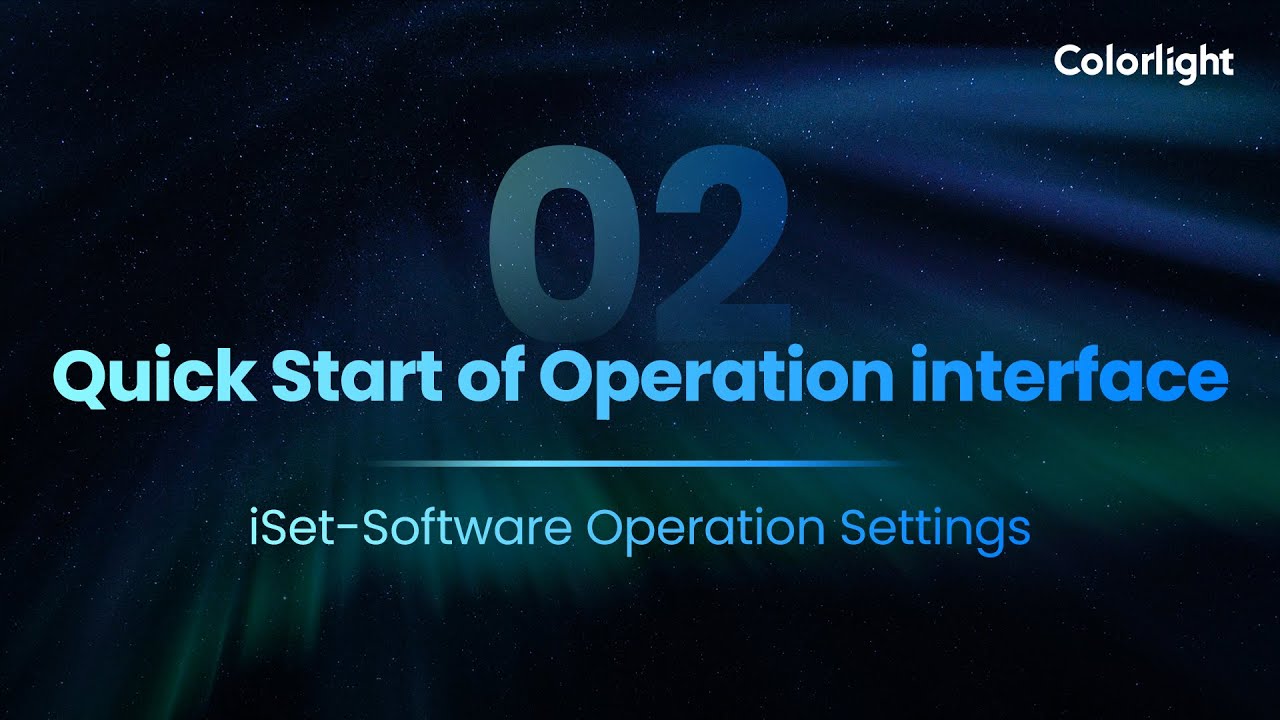 Colorlight

02

Quick Start of Operation interface

iSet-Software Operation Settings